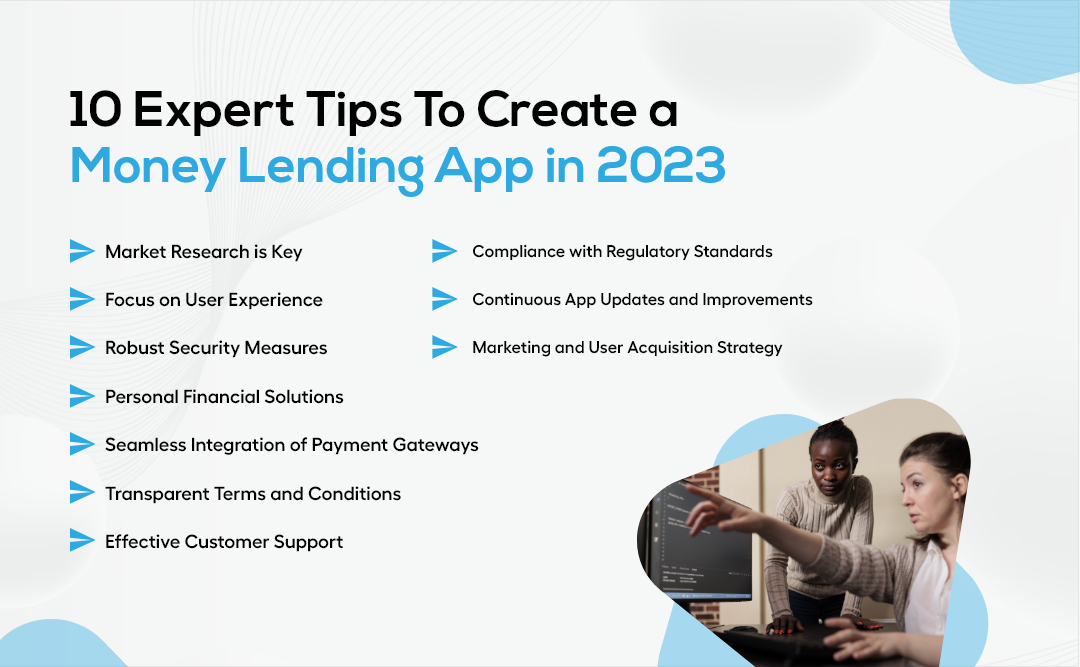 10 Expert Tips To Create a Money Lending App in 2023

Market Research is Key

Focus on User Experience

Robust Security Measures

Personal Financial Solutions

Seamless Integration of Payment Gateways

Transparent Terms and Conditions

Effective Customer Support

Compliance with Regulatory Standards

Continuous App Updates and Improvements

Marketing and User Acquisition Strategy